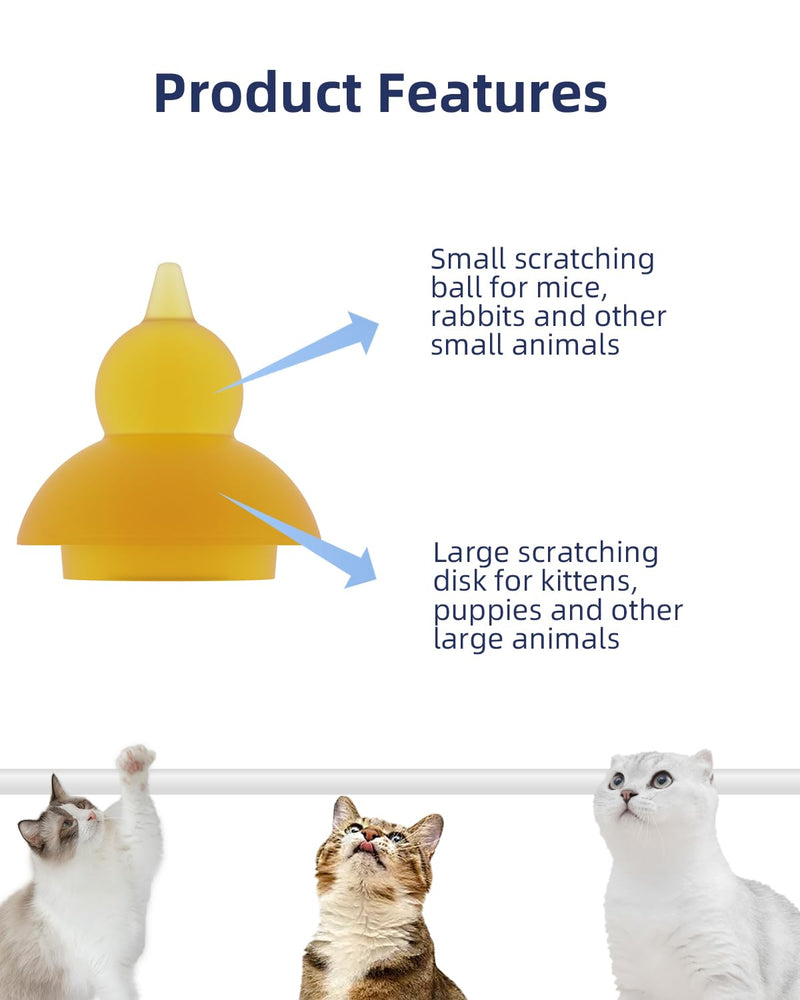 Product Features

Small scratching ball for mice, rabbits and other small animals

Large scratching disk for kittens, puppies and other large animals